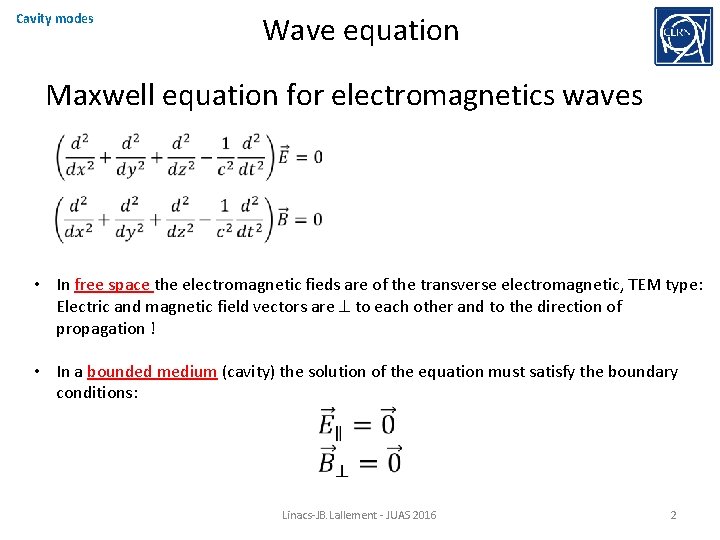 Cavity modes

Wave equation

CERN

Maxwell equation for electromagnetics waves

$\left(\frac{d^2}{dx^2}+\frac{d^2}{dy^2}+\frac{d^2}{dz^2}-\frac{1}{c^2}\frac{d^2}{dt^2}\right)\vec{E}=0$

$\left(\frac{d^2}{dx^2}+\frac{d^2}{dy^2}+\frac{d^2}{dz^2}-\frac{1}{c^2}\frac{d^2}{dt^2}\right)\vec{B}=0$

• In free space the electromagnetic fieds are of the transverse electromagnetic, TEM type: Electric and magnetic field vectors are $\perp$ to each other and to the direction of propagation !

• In a bounded medium (cavity) the solution of the equation must satisfy the boundary conditions:

$\vec{E}_{\parallel}=\vec{0}$
$\vec{B}_{\perp}=\vec{0}$

Linacs-JB. Lallement - JUAS 2016

2